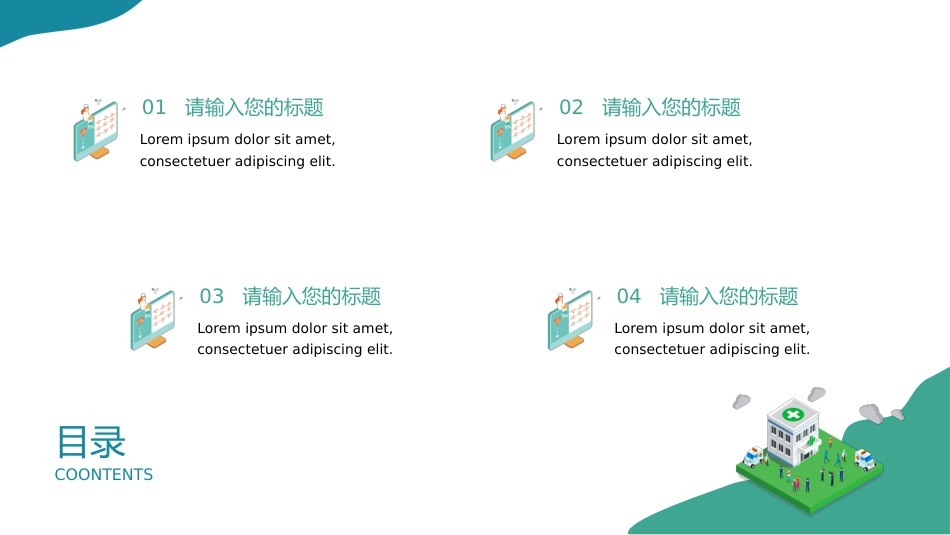 01 请输入您的标题
Lorem ipsum dolor sit amet, consectetuer adipiscing elit.

02 请输入您的标题
Lorem ipsum dolor sit amet, consectetuer adipiscing elit.

03 请输入您的标题
Lorem ipsum dolor sit amet, consectetuer adipiscing elit.

04 请输入您的标题
Lorem ipsum dolor sit amet, consectetuer adipiscing elit.

目录
COONTENTS